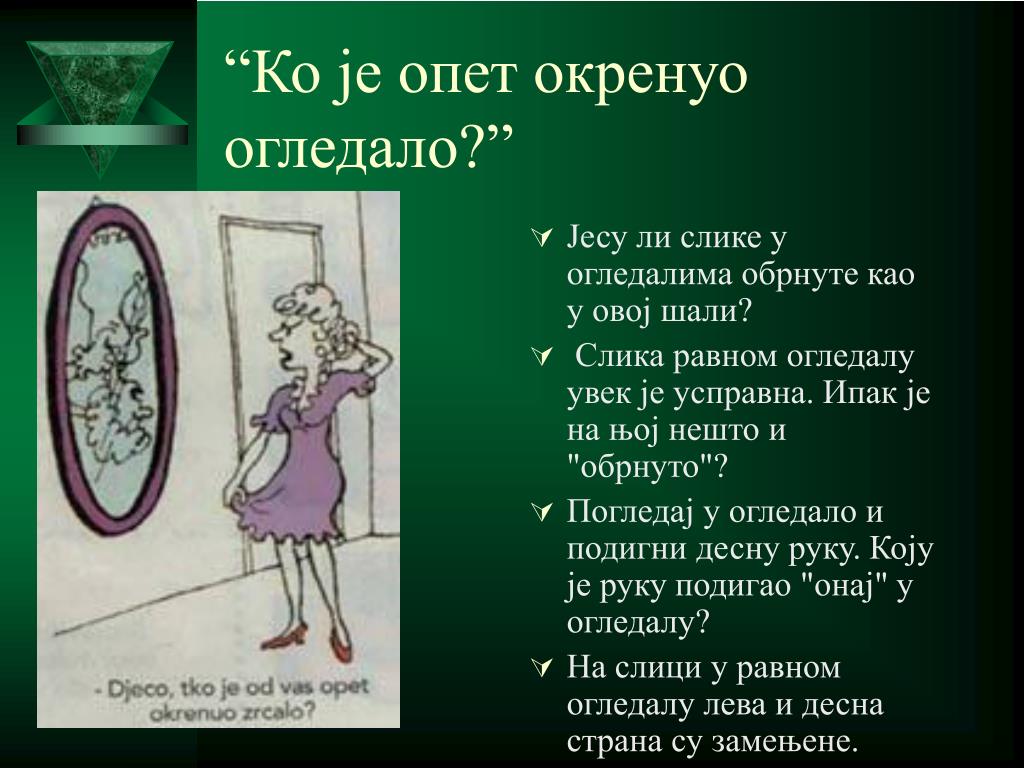 “Ко је опет окренуо огледало?”

- Djeco, tko je od vas opet okrenuo zrcalo?

Јесу ли слике у огледалима обрнуте као у овој шали?

Слика равном огледалу увек је усправна. Ипак је на њој нешто и "обрнуто"?

Погледај у огледало и подигни десну руку. Коју је руку подигао "онај" у огледалу?

На слици у равном огледалу лева и десна страна су замењене.